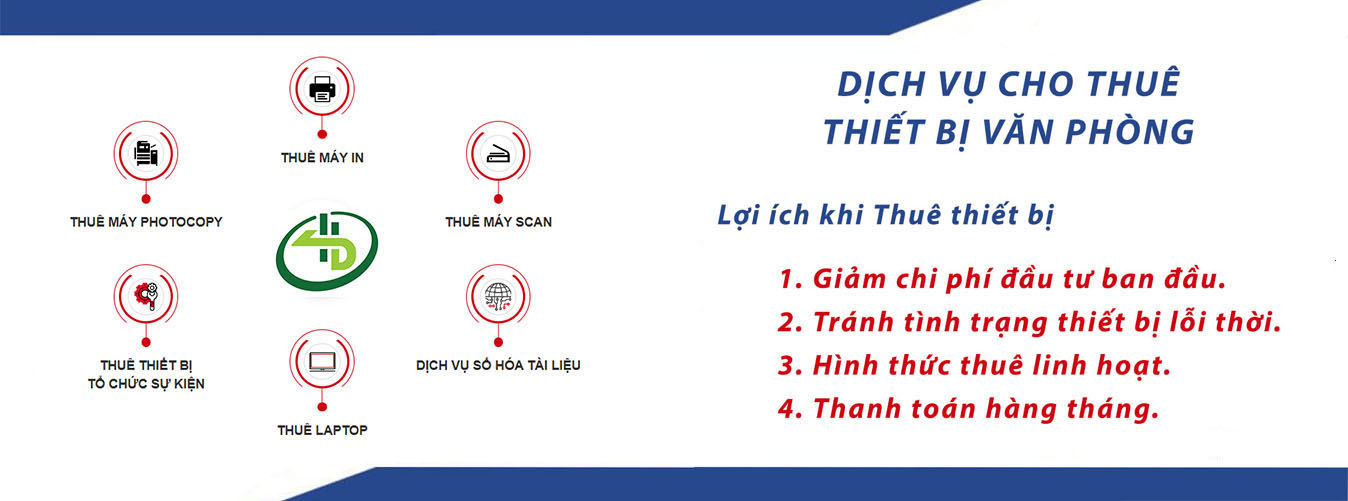 THUÊ MÁY IN

THUÊ MÁY PHOTOCOPY

THUÊ MÁY SCAN

THUÊ THIẾT BỊ TỔ CHỨC SỰ KIỆN

DỊCH VỤ SỐ HÓA TÀI LIỆU

THUÊ LAPTOP

DỊCH VỤ CHO THUÊ THIẾT BỊ VĂN PHÒNG

Lợi ích khi Thuê thiết bị

1. Giảm chi phí đầu tư ban đầu.
2. Tránh tình trạng thiết bị lỗi thời.
3. Hình thức thuê linh hoạt.
4. Thanh toán hàng tháng.